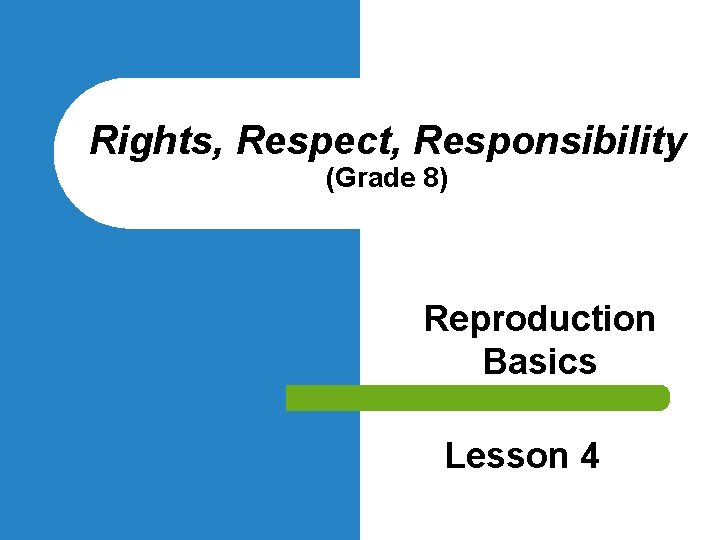 Rights, Respect, Responsibility
(Grade 8)

Reproduction Basics

Lesson 4